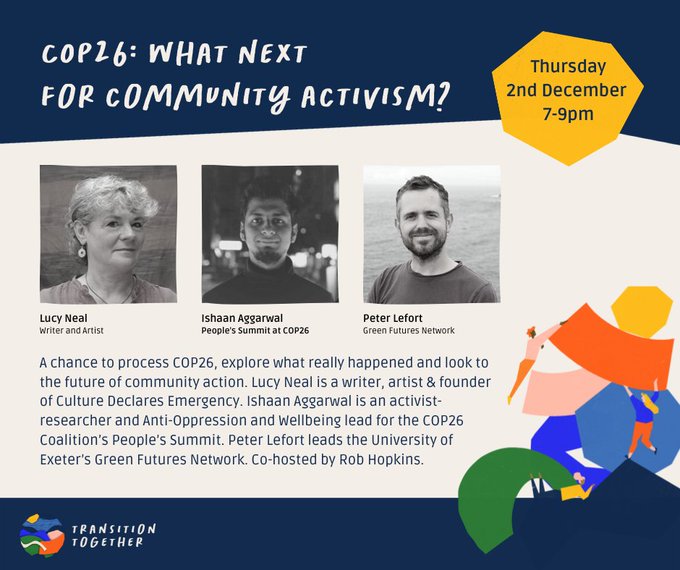 COP26: WHAT NEXT FOR COMMUNITY ACTIVISM?

Thursday 2nd December 7-9pm

Lucy Neal
Writer and Artist

Ishaan Aggarwal
People's Summit at COP26

Peter Lefort
Green Futures Network

A chance to process COP26, explore what really happened and look to the future of community action. Lucy Neal is a writer, artist & founder of Culture Declares Emergency. Ishaan Aggarwal is an activist-researcher and Anti-Oppression and Wellbeing lead for the COP26 Coalition's People's Summit. Peter Lefort leads the University of Exeter's Green Futures Network. Co-hosted by Rob Hopkins.

TRANSITION TOGETHER